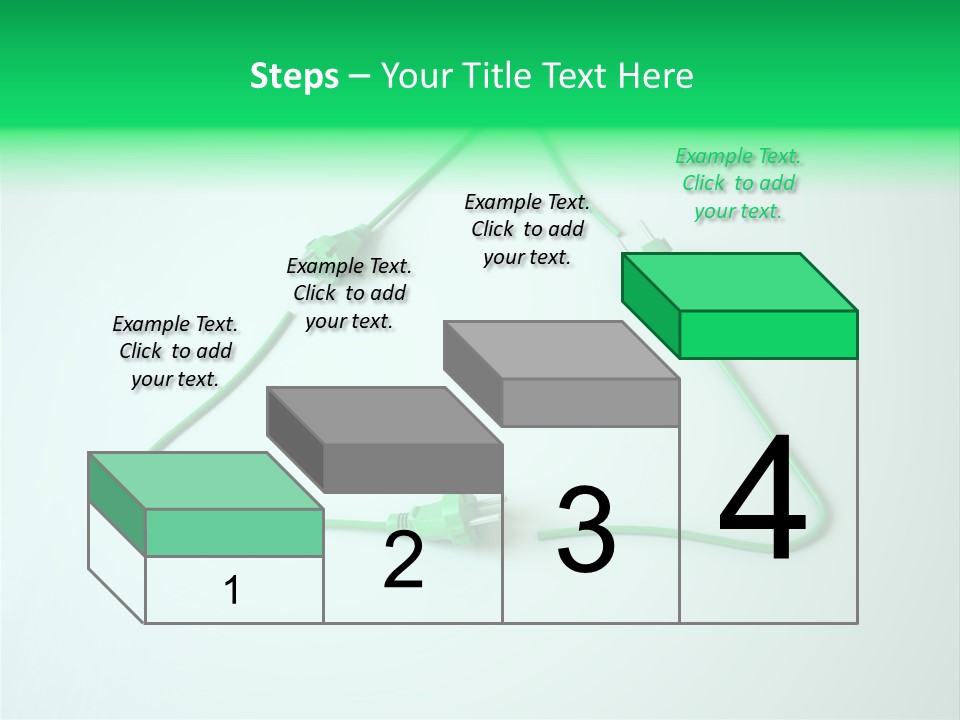 Steps – Your Title Text Here

Example Text. Click to add your text.

Example Text. Click to add your text.

Example Text. Click to add your text.

Example Text. Click to add your text.

1

2

3

4